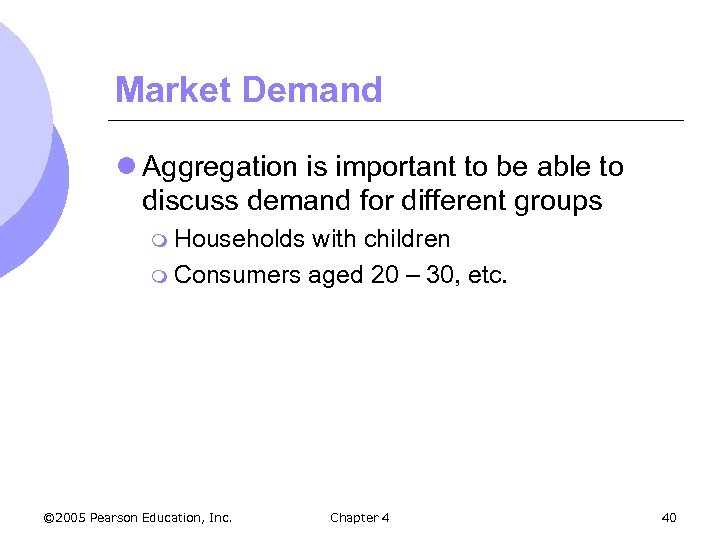 Market Demand

Aggregation is important to be able to discuss demand for different groups

Households with children

Consumers aged 20 – 30, etc.

©2005 Pearson Education, Inc.

Chapter 4

40